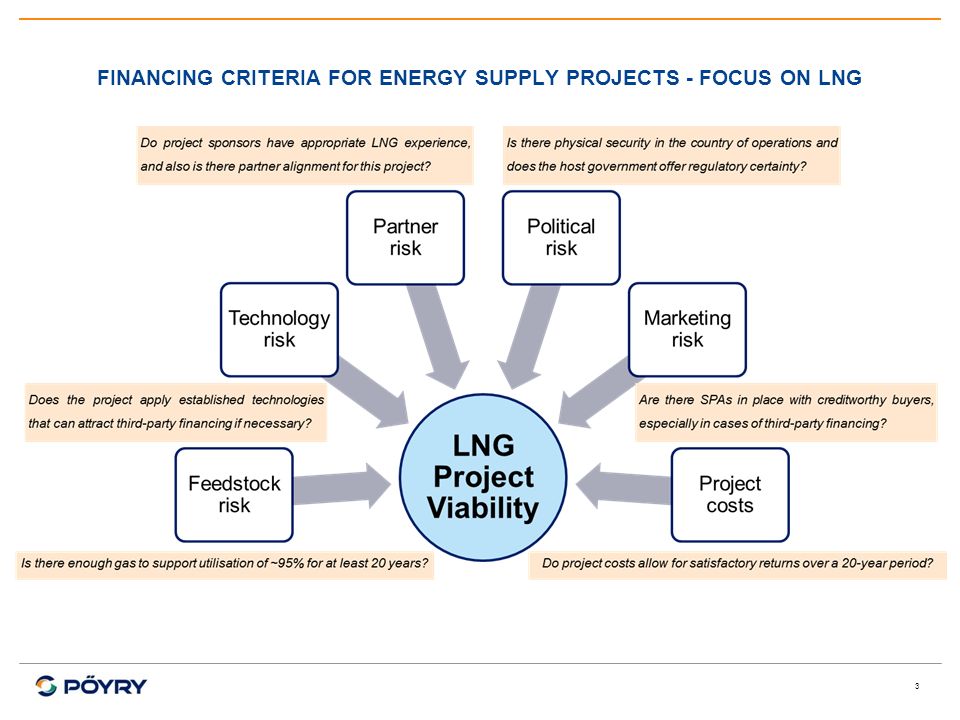 FINANCING CRITERIA FOR ENERGY SUPPLY PROJECTS - FOCUS ON LNG

Do project sponsors have appropriate LNG experience, and also is there partner alignment for this project?

Is there physical security in the country of operations and does the host government offer regulatory certainty?

Partner risk

Political risk

Technology risk

Marketing risk

Does the project apply established technologies that can attract third-party financing if necessary?

Are there SPAs in place with creditworthy buyers, especially in cases of third-party financing?

LNG Project Viability

Feedstock risk

Project costs

Is there enough gas to support utilisation of ~95% for at least 20 years?

Do project costs allow for satisfactory returns over a 20-year period?

PÖYRY

3